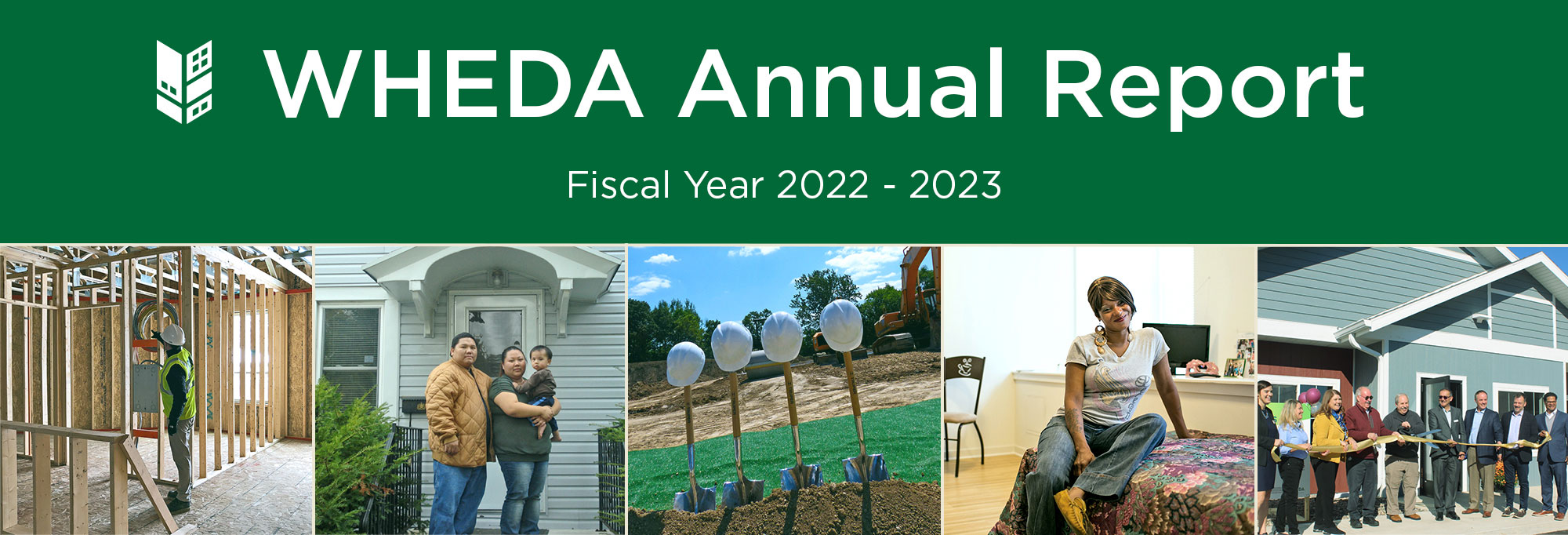 WHEDA Annual Report

Fiscal Year 2022 - 2023